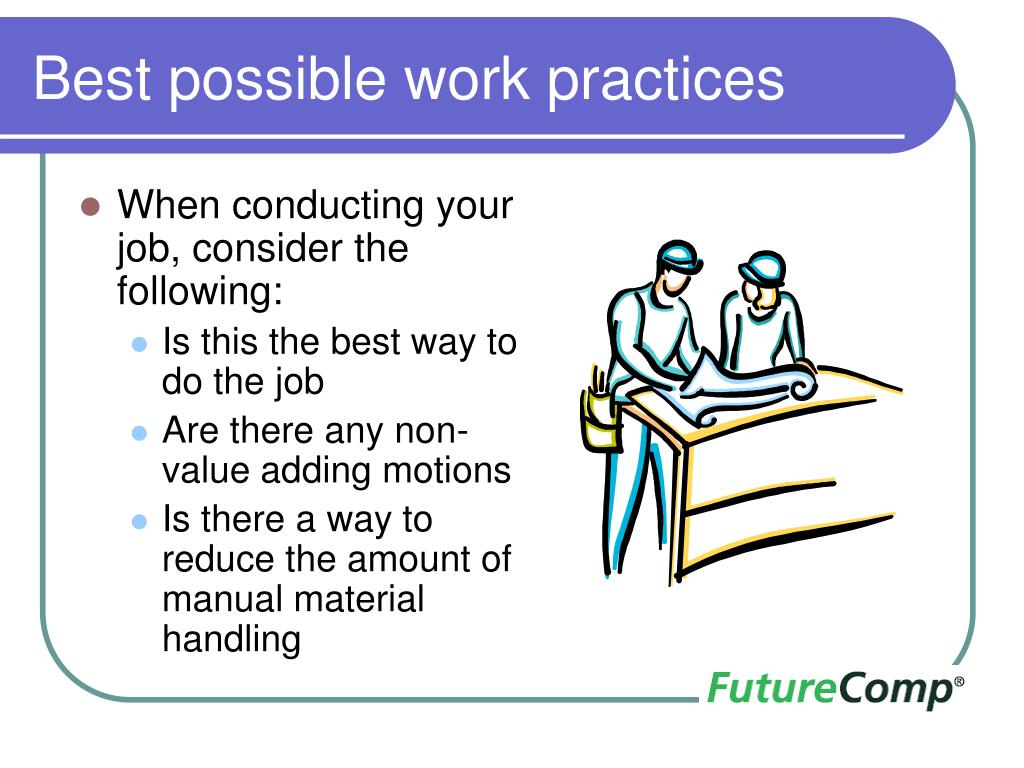 Best possible work practices

- When conducting your job, consider the following:
  - Is this the best way to do the job
  - Are there any non-value adding motions
  - Is there a way to reduce the amount of manual material handling

FutureComp®